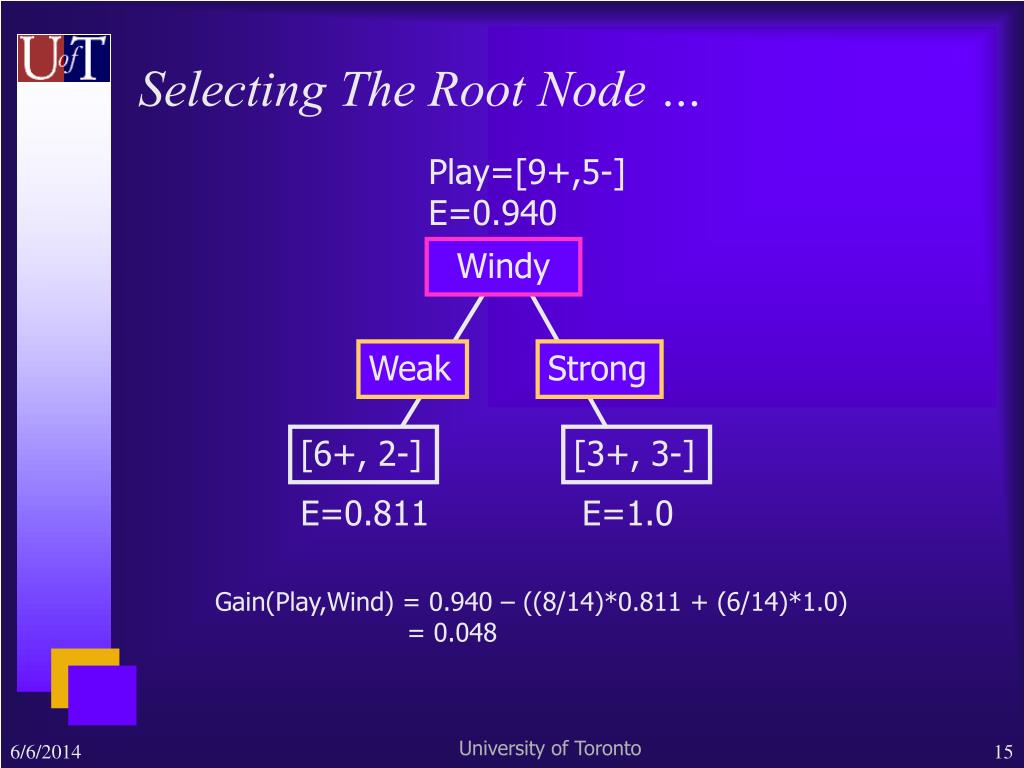 UofT

Selecting The Root Node …

Play=[9+,5-]
E=0.940

Windy

Weak

Strong

[6+, 2-]

[3+, 3-]

E=0.811

E=1.0

Gain(Play,Wind) = 0.940 – ((8/14)*0.811 + (6/14)*1.0)
= 0.048

6/6/2014

University of Toronto

15